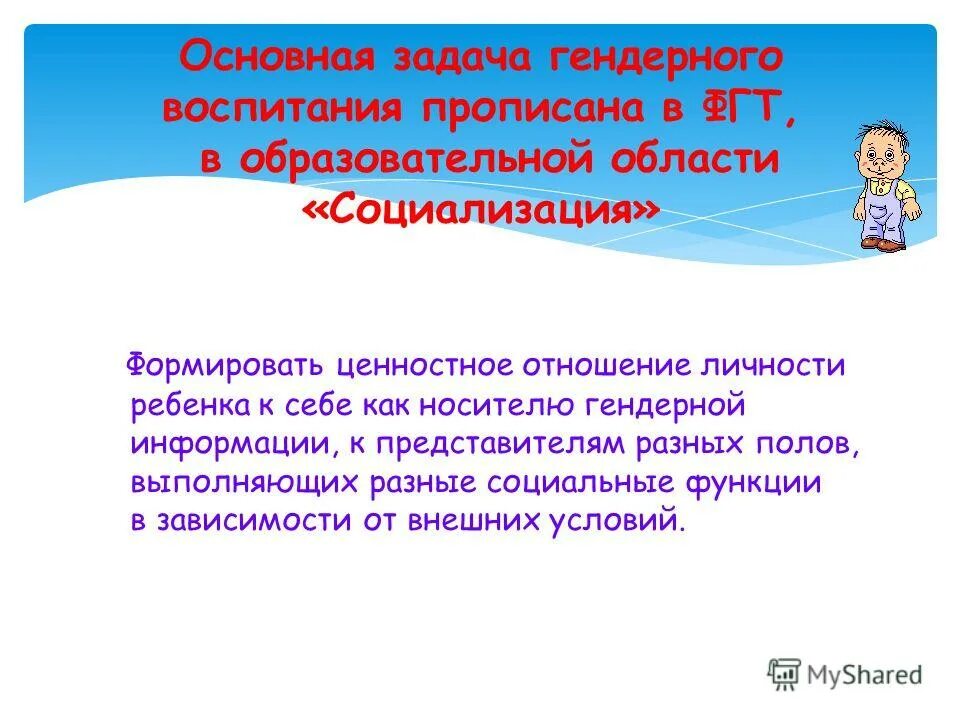 Основная задача гендерного воспитания прописана в ФГТ, в образовательной области «Социализация»

Формировать ценностное отношение личности ребенка к себе как носителю гендерной информации, к представителям разных полов, выполняющих разные социальные функции в зависимости от внешних условий.

MyShared